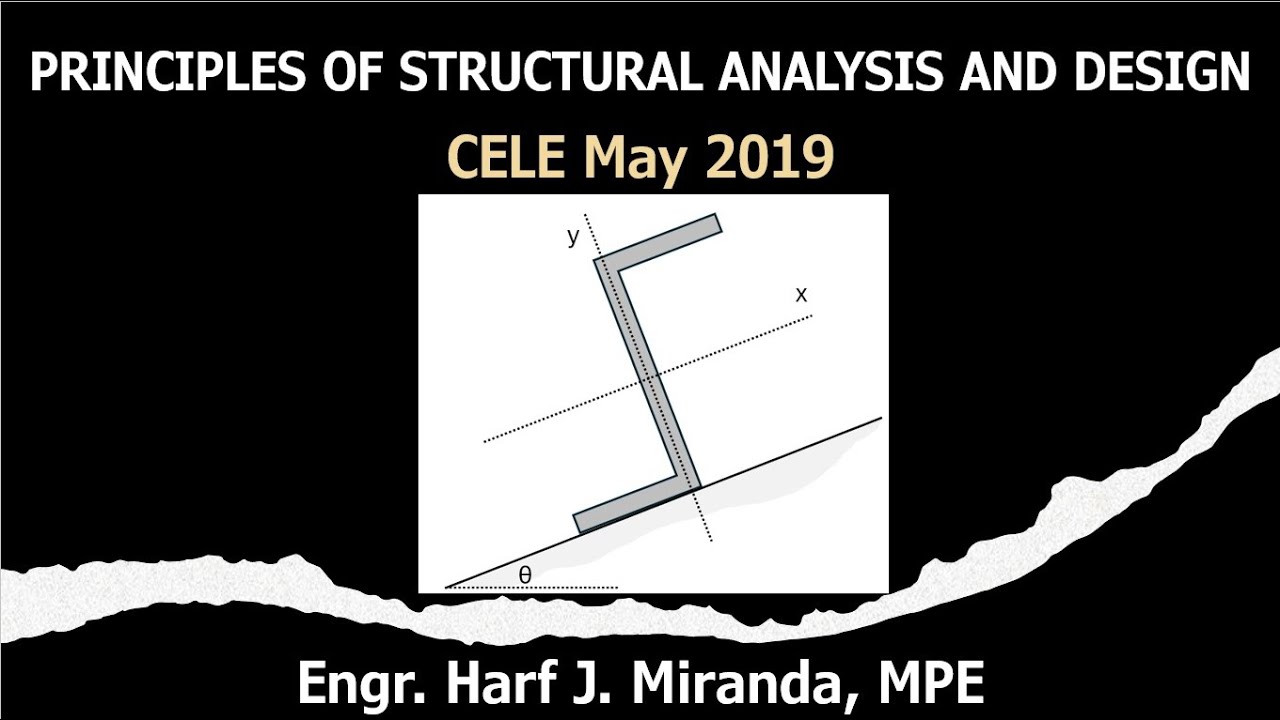 PRINCIPLES OF STRUCTURAL ANALYSIS AND DESIGN

CELE May 2019

y

x

θ

Engr. Harf J. Miranda, MPE